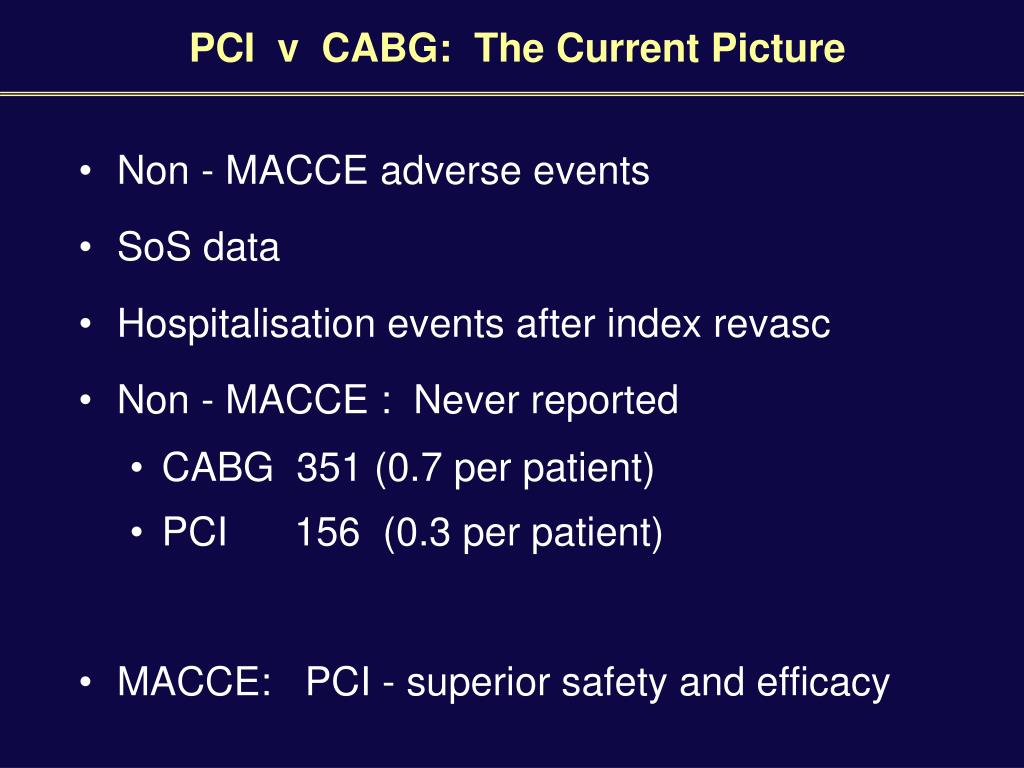 PCI v CABG: The Current Picture

• Non - MACCE adverse events
• SoS data
• Hospitalisation events after index revasc
• Non - MACCE : Never reported
  • CABG 351 (0.7 per patient)
  • PCI 156 (0.3 per patient)

• MACCE: PCI - superior safety and efficacy